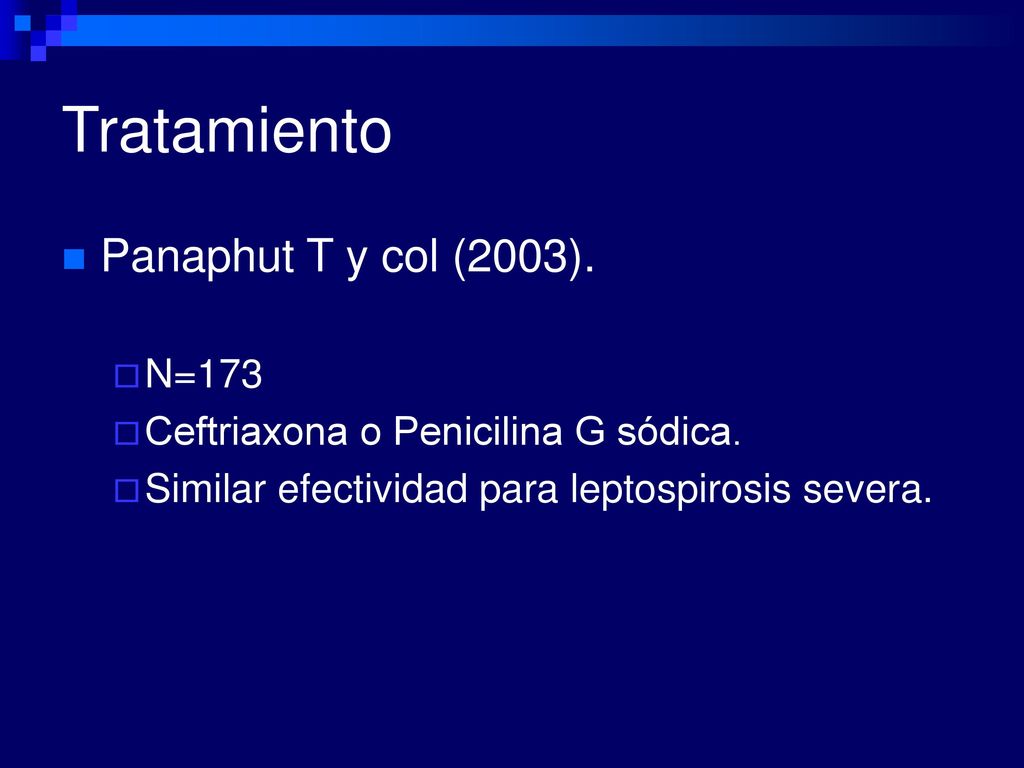 Tratamiento

Panaphut T y col (2003).

N=173
Ceftriaxona o Penicilina G sódica.
Similar efectividad para leptospirosis severa.